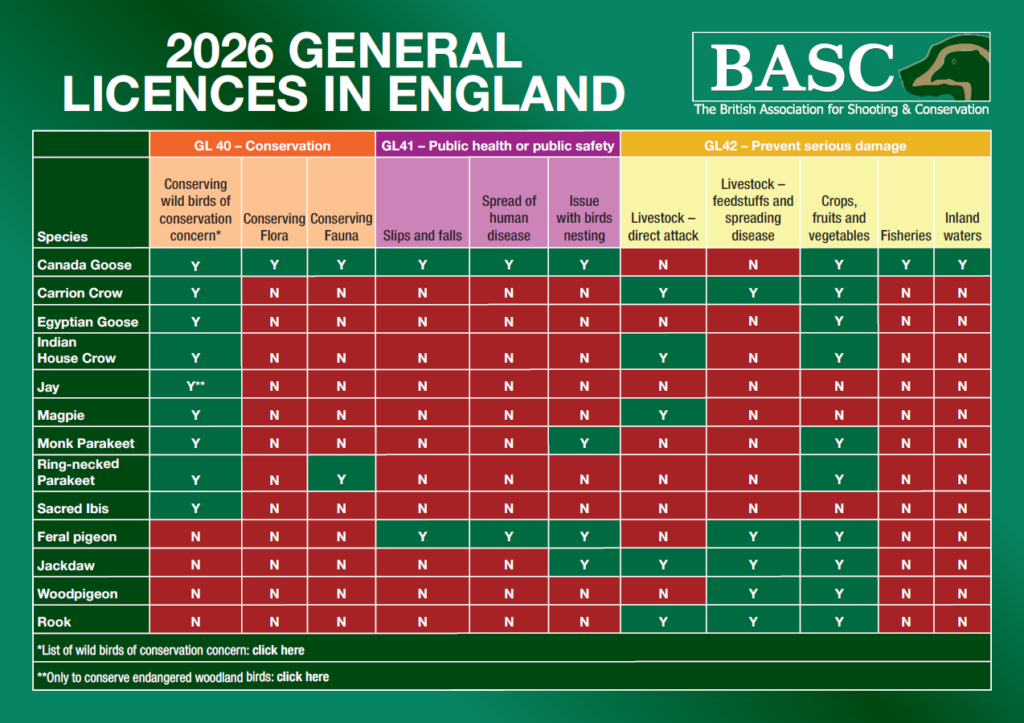 2026 GENERAL LICENCES IN ENGLAND

BASC
The British Association for Shooting & Conservation

| | GL 40 – Conservation | | | GL41 – Public health or public safety | | | GL42 – Prevent serious damage | | | | |
|---|---|---|---|---|---|---|---|---|---|---|---|
| Species | Conserving wild birds of conservation concern* | Conserving Flora | Conserving Fauna | Slips and falls | Spread of human disease | Issue with birds nesting | Livestock – direct attack | Livestock – feedstuffs and spreading disease | Crops, fruits and vegetables | Fisheries | Inland waters |
| Canada Goose | Y | Y | Y | Y | Y | Y | N | N | Y | Y | Y |
| Carrion Crow | Y | N | N | N | N | N | Y | Y | Y | N | N |
| Egyptian Goose | Y | N | N | N | N | N | N | N | Y | N | N |
| Indian House Crow | Y | N | N | N | N | N | Y | N | Y | N | N |
| Jay | Y** | N | N | N | N | N | N | N | N | N | N |
| Magpie | Y | N | N | N | N | N | Y | N | N | N | N |
| Monk Parakeet | Y | N | N | N | N | Y | N | N | Y | N | N |
| Ring-necked Parakeet | Y | N | Y | N | N | N | N | N | Y | N | N |
| Sacred Ibis | Y | N | N | N | N | N | N | N | N | N | N |
| Feral pigeon | N | N | N | Y | Y | Y | N | Y | Y | N | N |
| Jackdaw | N | N | N | N | N | Y | Y | Y | Y | N | N |
| Woodpigeon | N | N | N | N | N | N | N | Y | Y | N | N |
| Rook | N | N | N | N | N | N | Y | Y | Y | N | N |

*List of wild birds of conservation concern: click here

**Only to conserve endangered woodland birds: click here